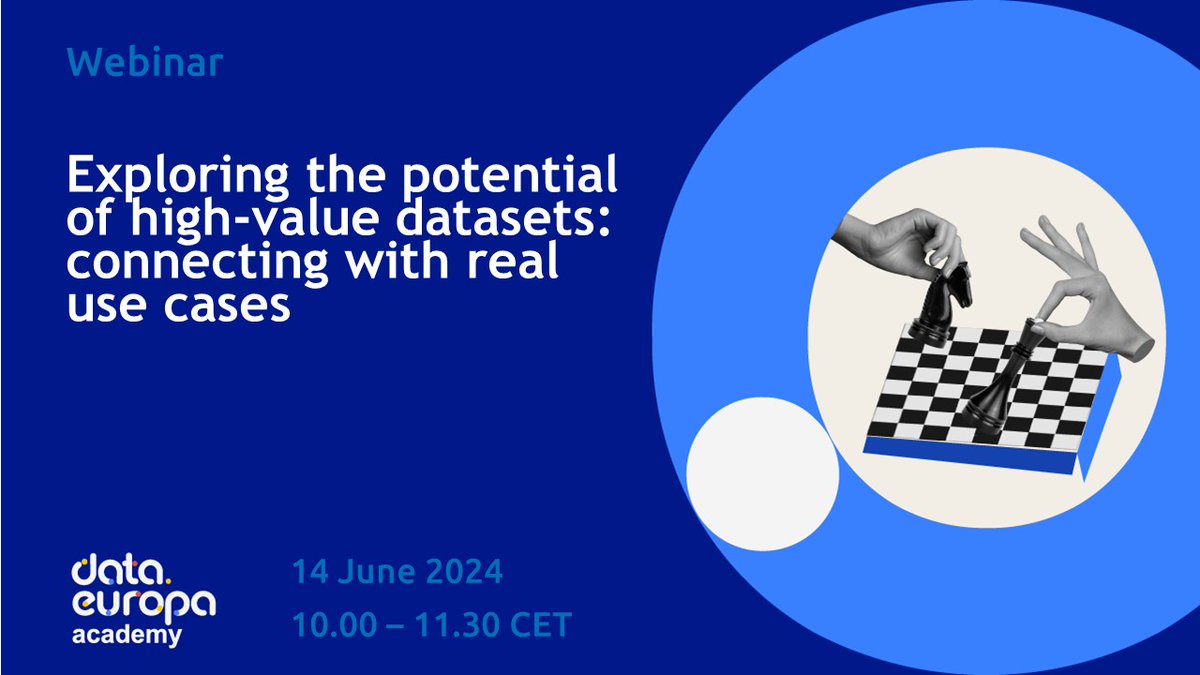 Webinar

Exploring the potential of high-value datasets: connecting with real use cases

data.
europa
academy

14 June 2024

10.00 – 11.30 CET